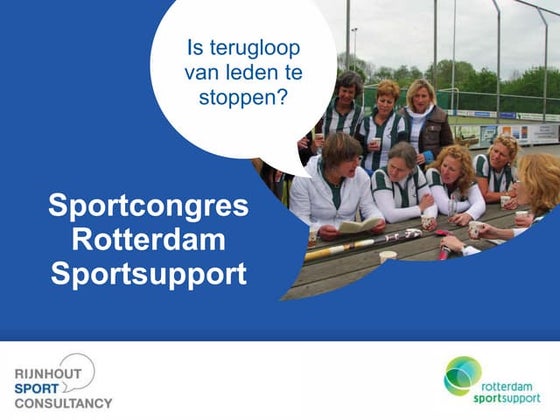 Is terugloop van leden te stoppen?

Sportcongres Rotterdam Sportsupport

RIJNHOUT SPORT CONSULTANCY

rotterdam sportsupport